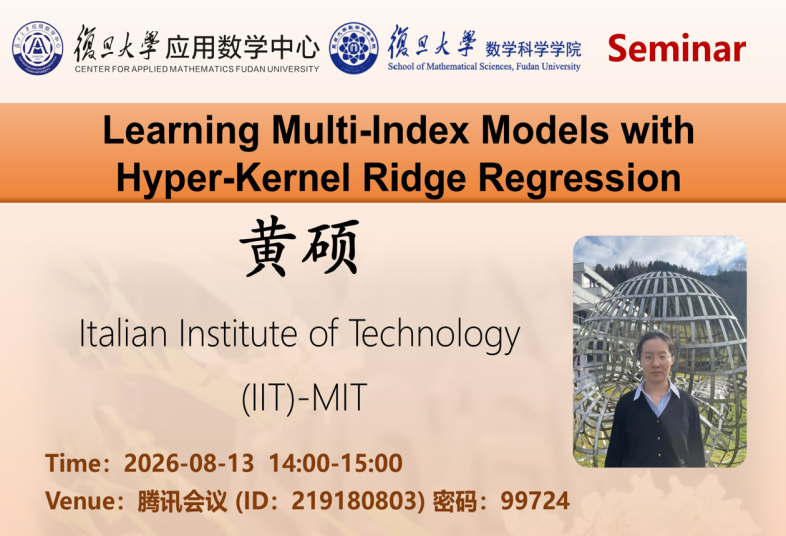 復旦大學 应用数学中心
CENTER FOR APPLIED MATHEMATICS FUDAN UNIVERSITY

復旦大學 数学科学学院
School of Mathematical Sciences, Fudan University

Seminar

Learning Multi-Index Models with Hyper-Kernel Ridge Regression

黄硕

Italian Institute of Technology

(IIT)-MIT

Time：2026-08-13 14:00-15:00
Venue：腾讯会议 (ID：219180803) 密码：99724